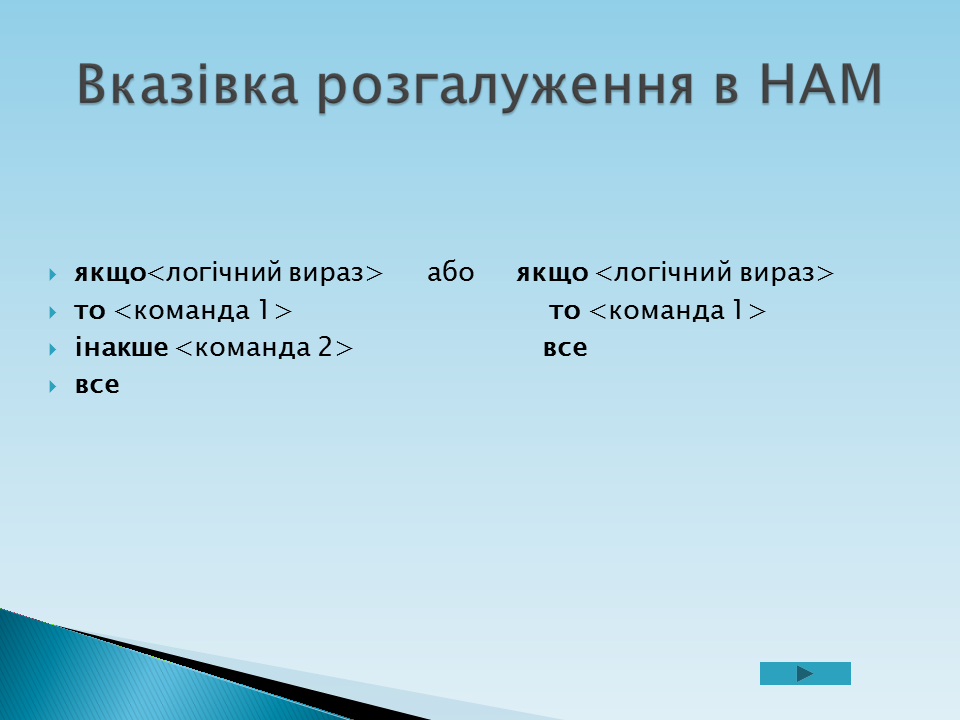 Вказівка розгалуження в НАМ

якщо<логічний вираз> або якщо <логічний вираз>
то <команда 1> то <команда 1>
інакше <команда 2> все
все